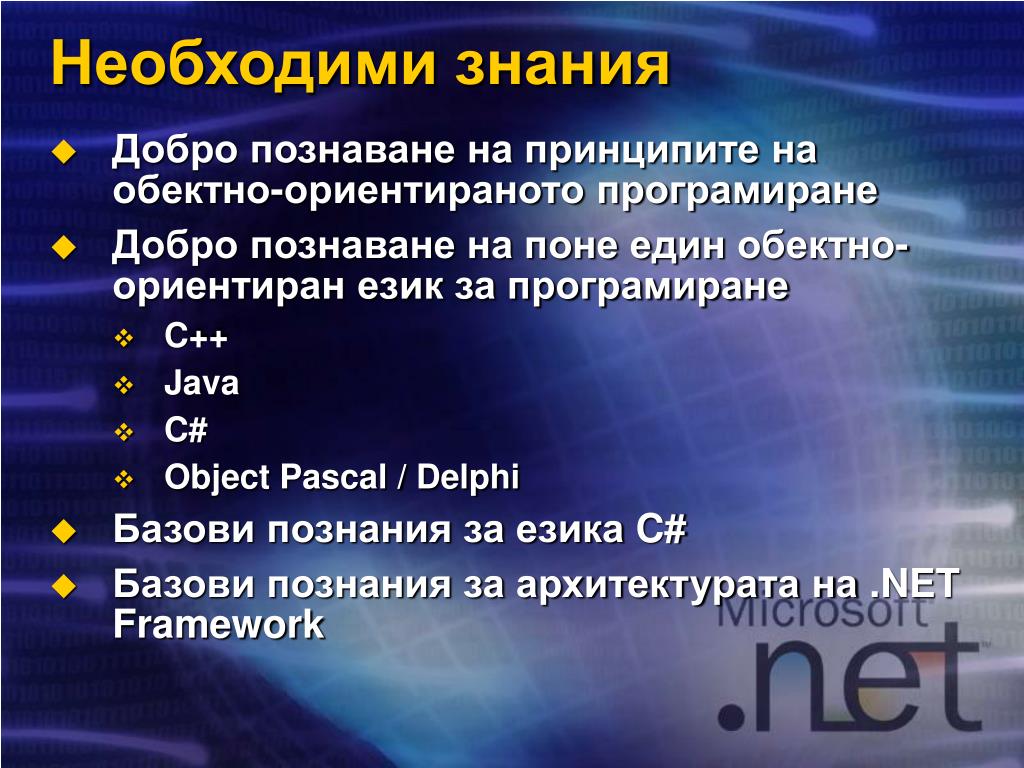 Необходими знания

Добро познаване на принципите на обектно-ориентираното програмиране

Добро познаване на поне един обектно-ориентиран език за програмиране

C++

Java

C#

Object Pascal / Delphi

Базови познания за езика C#

Базови познания за архитектурата на .NET Framework

Microsoft .net